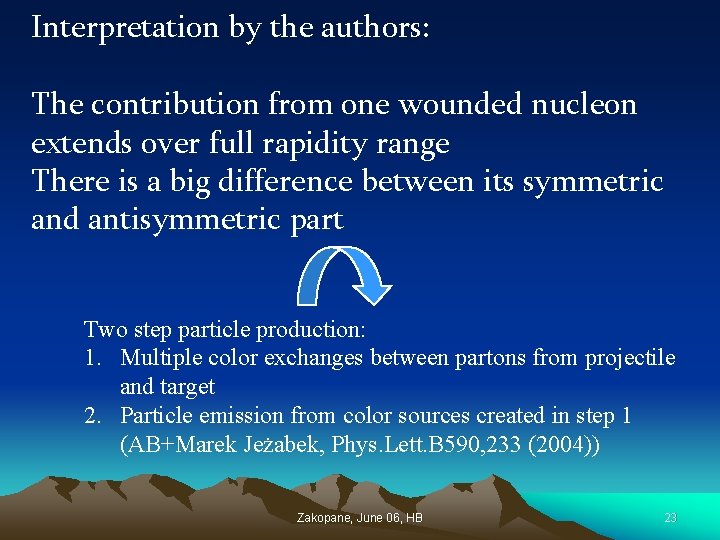 Interpretation by the authors:

The contribution from one wounded nucleon extends over full rapidity range
There is a big difference between its symmetric and antisymmetric part

Two step particle production:
1. Multiple color exchanges between partons from projectile and target
2. Particle emission from color sources created in step 1 (AB+Marek Jeżabek, Phys.Lett.B590,233 (2004))

Zakopane, June 06, HB

23